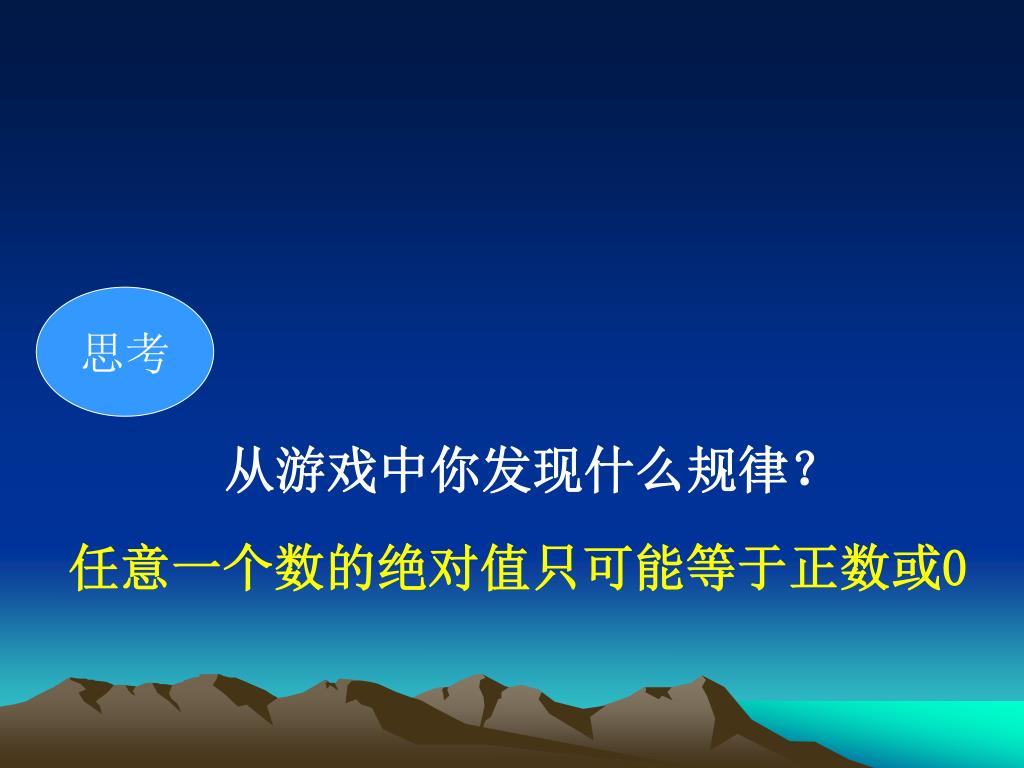 思考

从游戏中你发现什么规律？

任意一个数的绝对值只可能等于正数或0